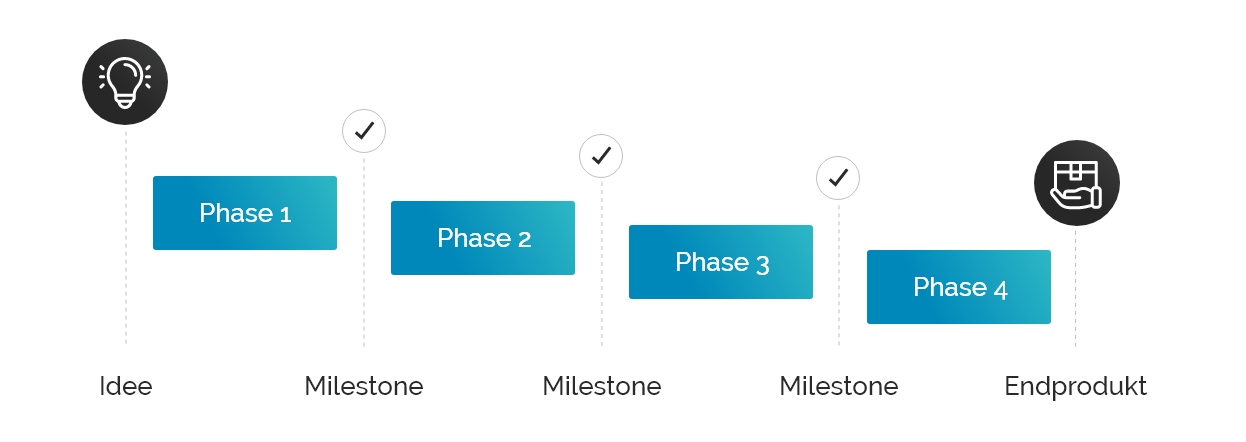 Phase 1

Phase 2

Phase 3

Phase 4

Idee

Milestone

Milestone

Milestone

Endprodukt